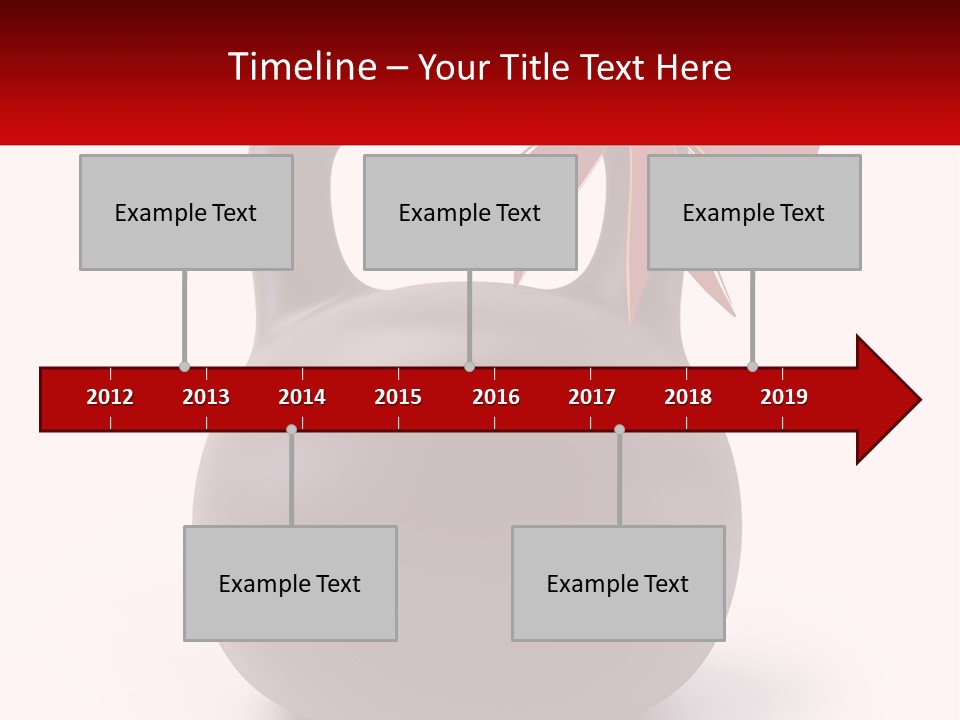 Timeline – Your Title Text Here

Example Text

Example Text

Example Text

2012 2013 2014 2015 2016 2017 2018 2019

Example Text

Example Text